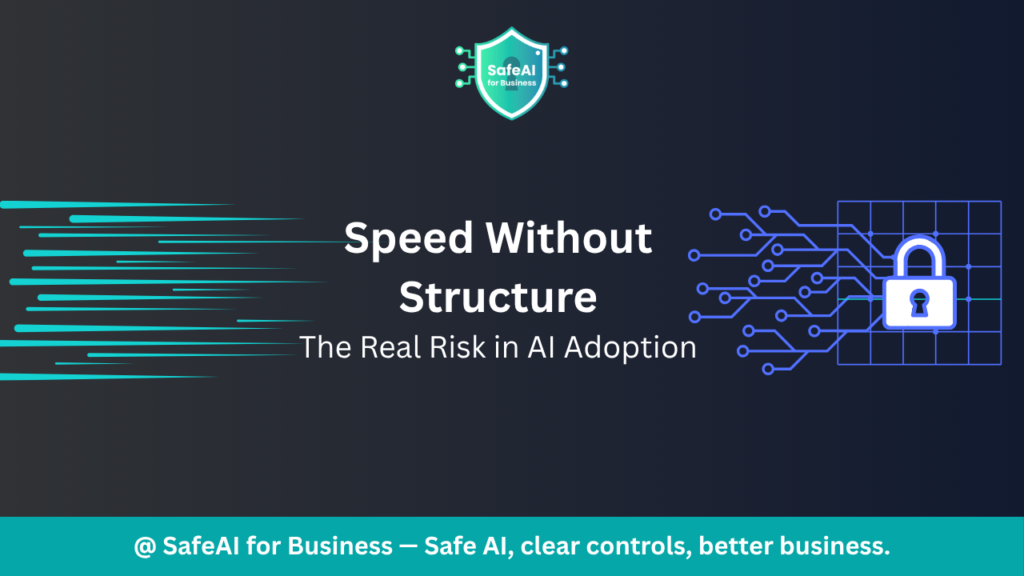 SafeAI for Business

Speed Without Structure

The Real Risk in AI Adoption

@ SafeAI for Business — Safe AI, clear controls, better business.